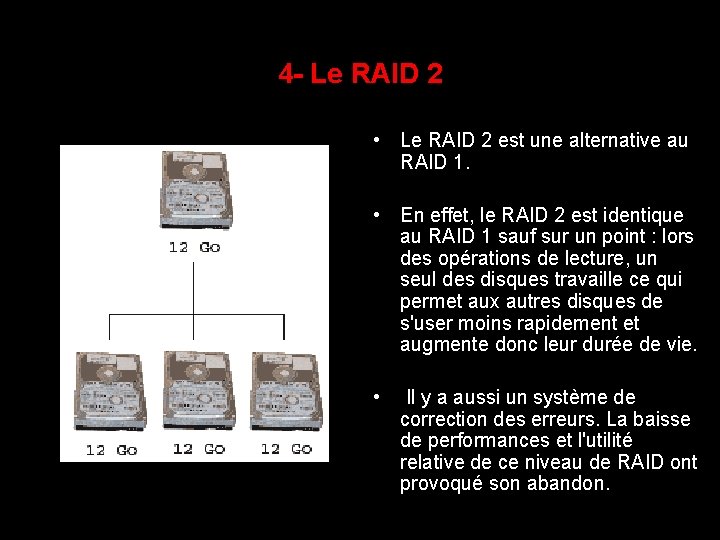 4- Le RAID 2

12 Go

12 Go 12 Go 12 Go

• Le RAID 2 est une alternative au RAID 1.

• En effet, le RAID 2 est identique au RAID 1 sauf sur un point : lors des opérations de lecture, un seul des disques travaille ce qui permet aux autres disques de s'user moins rapidement et augmente donc leur durée de vie.

• Il y a aussi un système de correction des erreurs. La baisse de performances et l'utilité relative de ce niveau de RAID ont provoqué son abandon.